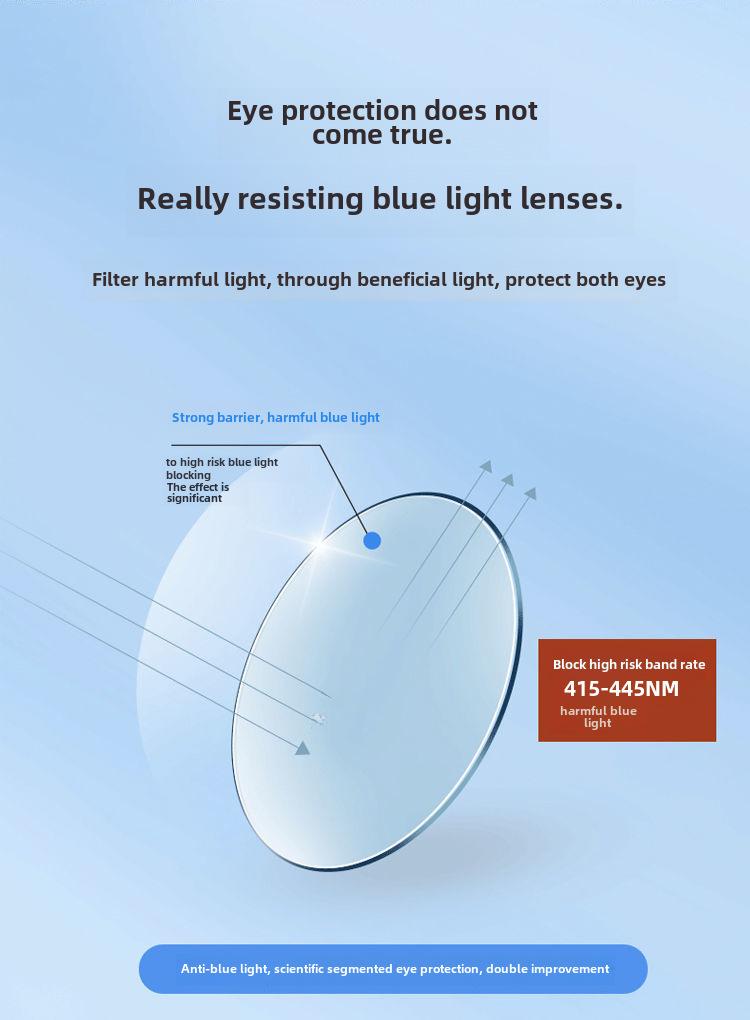 Eye protection does not come true.

Really resisting blue light lenses.

Filter harmful light, through beneficial light, protect both eyes

Strong barrier, harmful blue light

to high risk blue light blocking
The effect is significant

Block high risk band rate
415-445NM
harmful blue light

Anti-blue light, scientific segmented eye protection, double improvement